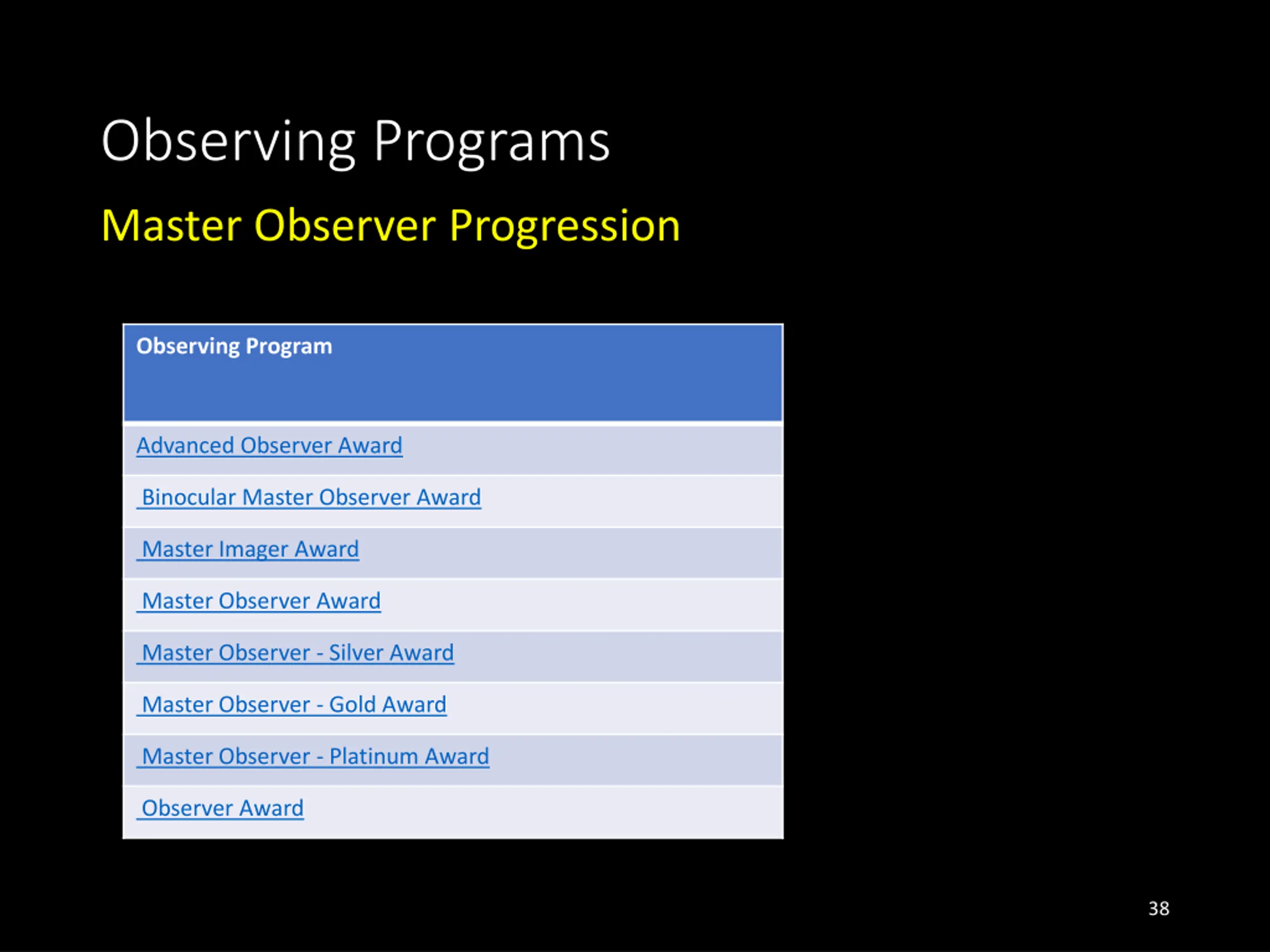 Observing Programs

Master Observer Progression

| Observing Program |
|---|
| Advanced Observer Award |
| Binocular Master Observer Award |
| Master Imager Award |
| Master Observer Award |
| Master Observer - Silver Award |
| Master Observer - Gold Award |
| Master Observer - Platinum Award |
| Observer Award |

38